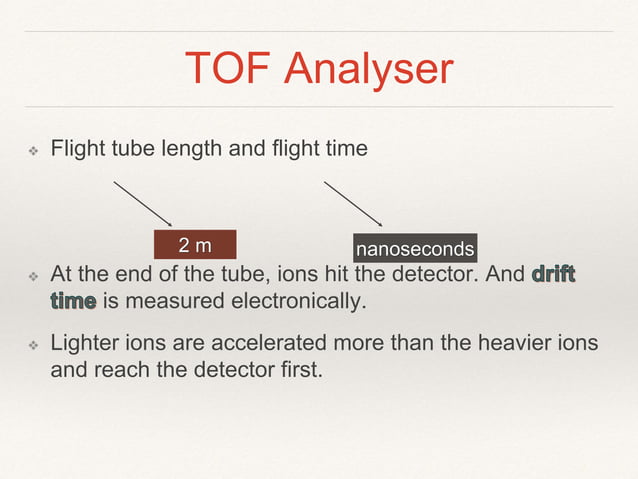 TOF Analyser

❖ Flight tube length and flight time

2 m

nanoseconds

❖ At the end of the tube, ions hit the detector. And drift time is measured electronically.

❖ Lighter ions are accelerated more than the heavier ions and reach the detector first.